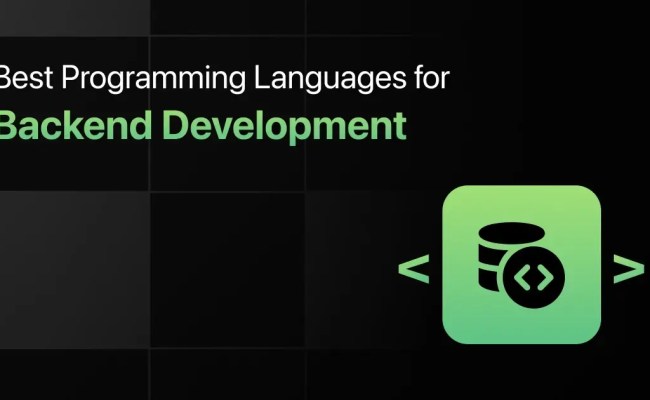 Best Programming Languages for
Backend Development

< >